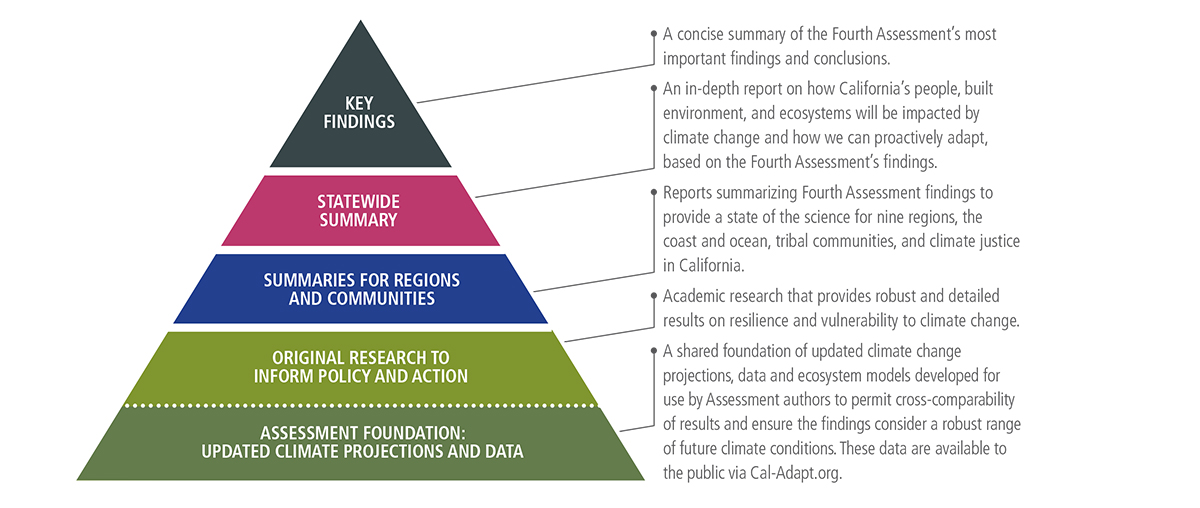 KEY FINDINGS

STATEWIDE SUMMARY

SUMMARIES FOR REGIONS AND COMMUNITIES

ORIGINAL RESEARCH TO INFORM POLICY AND ACTION

ASSESSMENT FOUNDATION: UPDATED CLIMATE PROJECTIONS AND DATA

A concise summary of the Fourth Assessment's most important findings and conclusions.

An in-depth report on how California's people, built environment, and ecosystems will be impacted by climate change and how we can proactively adapt, based on the Fourth Assessment's findings.

Reports summarizing Fourth Assessment findings to provide a state of the science for nine regions, the coast and ocean, tribal communities, and climate justice in California.

Academic research that provides robust and detailed results on resilience and vulnerability to climate change.

A shared foundation of updated climate change projections, data and ecosystem models developed for use by Assessment authors to permit cross-comparability of results and ensure the findings consider a robust range of future climate conditions. These data are available to the public via Cal-Adapt.org.